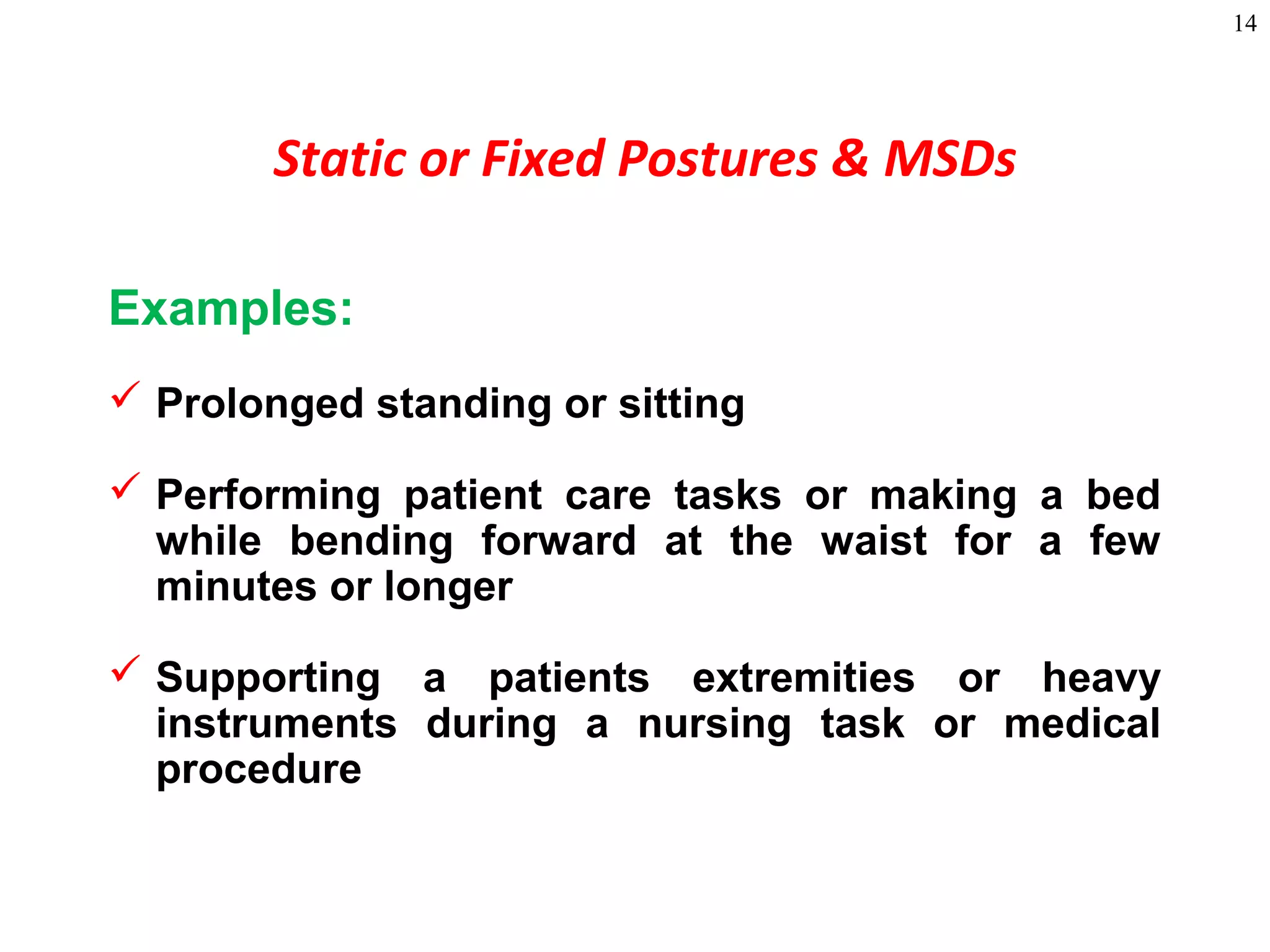 14

Static or Fixed Postures & MSDs

Examples:

✓ Prolonged standing or sitting

✓ Performing patient care tasks or making a bed while bending forward at the waist for a few minutes or longer

✓ Supporting a patients extremities or heavy instruments during a nursing task or medical procedure